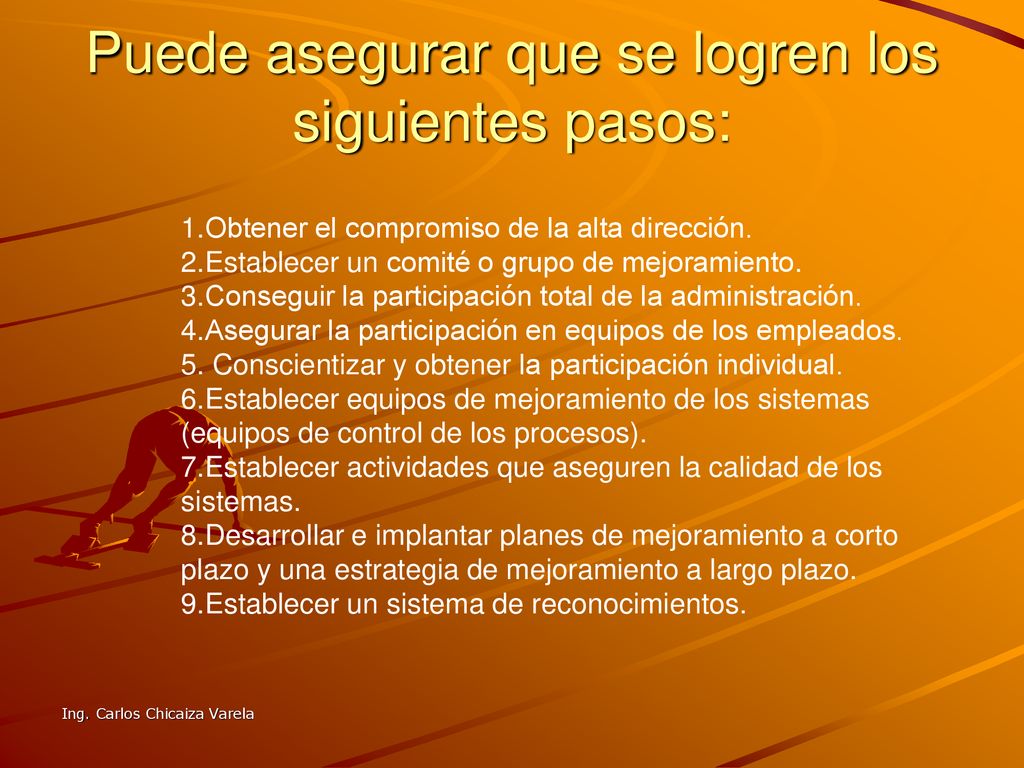 Puede asegurar que se logren los siguientes pasos:

1.Obtener el compromiso de la alta dirección.
2.Establecer un comité o grupo de mejoramiento.
3.Conseguir la participación total de la administración.
4.Asegurar la participación en equipos de los empleados.
5. Conscientizar y obtener la participación individual.
6.Establecer equipos de mejoramiento de los sistemas (equipos de control de los procesos).
7.Establecer actividades que aseguren la calidad de los sistemas.
8.Desarrollar e implantar planes de mejoramiento a corto plazo y una estrategia de mejoramiento a largo plazo.
9.Establecer un sistema de reconocimientos.

Ing. Carlos Chicaiza Varela